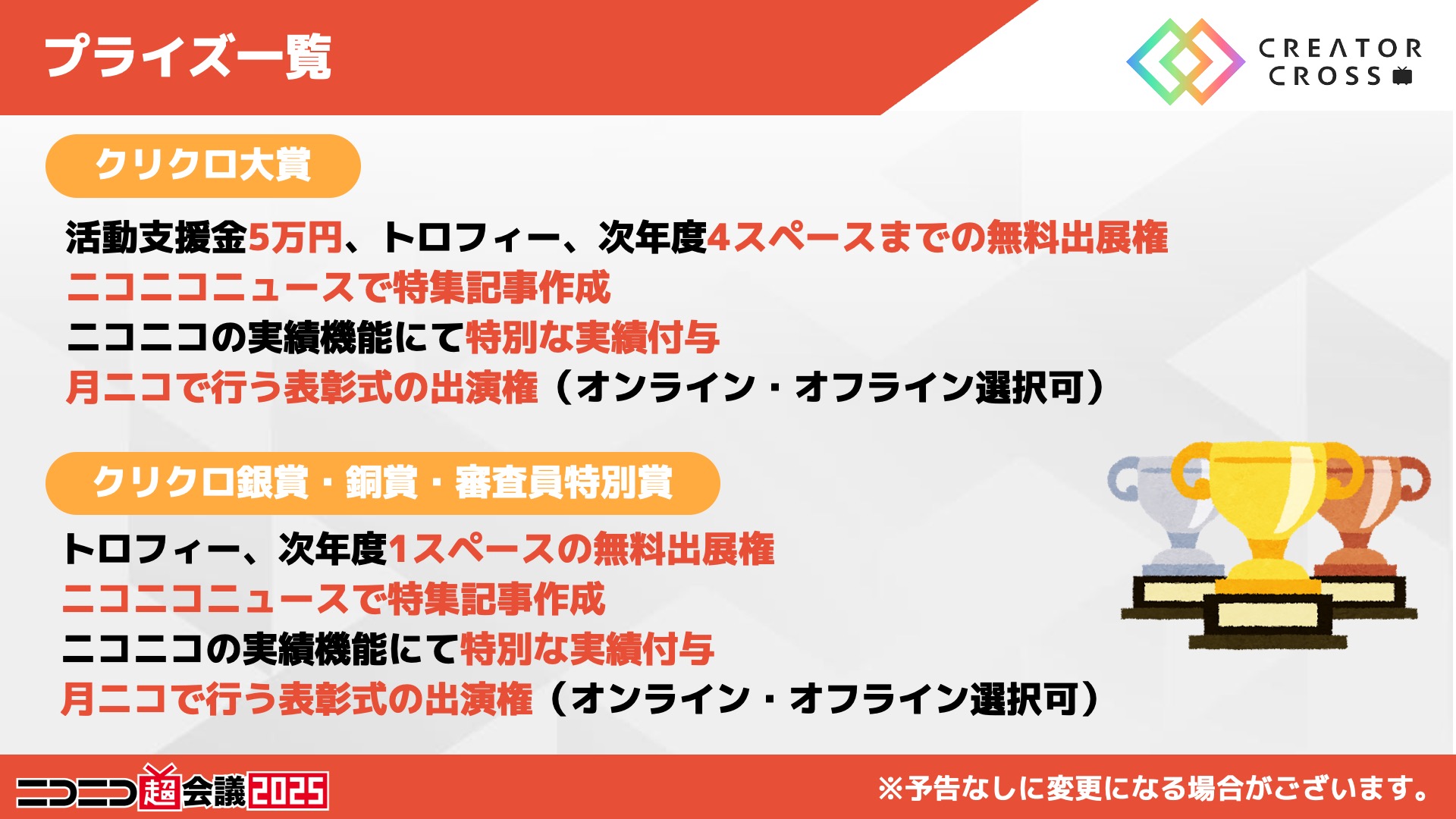 プライズ一覧

CREATOR CROSS

クリクロ大賞

活動支援金5万円、トロフィー、次年度4スペースまでの無料出展権
ニコニコニュースで特集記事作成
ニコニコの実績機能にて特別な実績付与
月ニコで行う表彰式の出演権（オンライン・オフライン選択可）

クリクロ銀賞・銅賞・審査員特別賞

トロフィー、次年度1スペースの無料出展権
ニコニコニュースで特集記事作成
ニコニコの実績機能にて特別な実績付与
月ニコで行う表彰式の出演権（オンライン・オフライン選択可）

ニコニコ超会議2025

※予告なしに変更になる場合がございます。